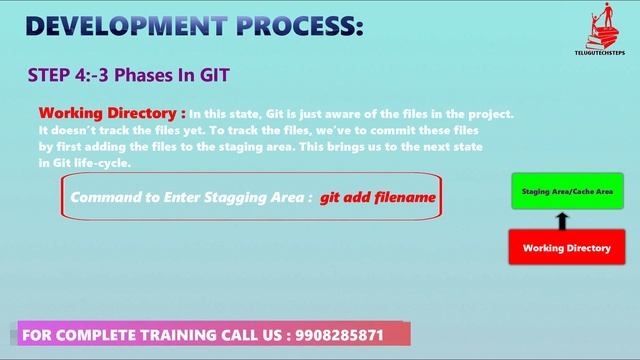 DEVELOPMENT PROCESS:

TELUGUTECHSTEPS

STEP 4:-3 Phases In GIT

Working Directory : In this state, Git is just aware of the files in the project. It doesn't track the files yet. To track the files, we've to commit these files by first adding the files to the staging area. This brings us to the next state in Git life-cycle.

Command to Enter Stagging Area : git add filename

Staging Area/Cache Area

Working Directory

FOR COMPLETE TRAINING CALL US : 9908285871